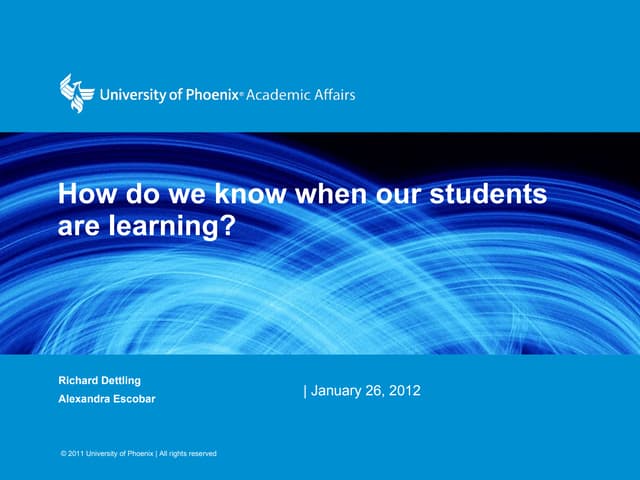 University of Phoenix® Academic Affairs

How do we know when our students are learning?

Richard Dettling
Alexandra Escobar

| January 26, 2012

© 2011 University of Phoenix | All rights reserved